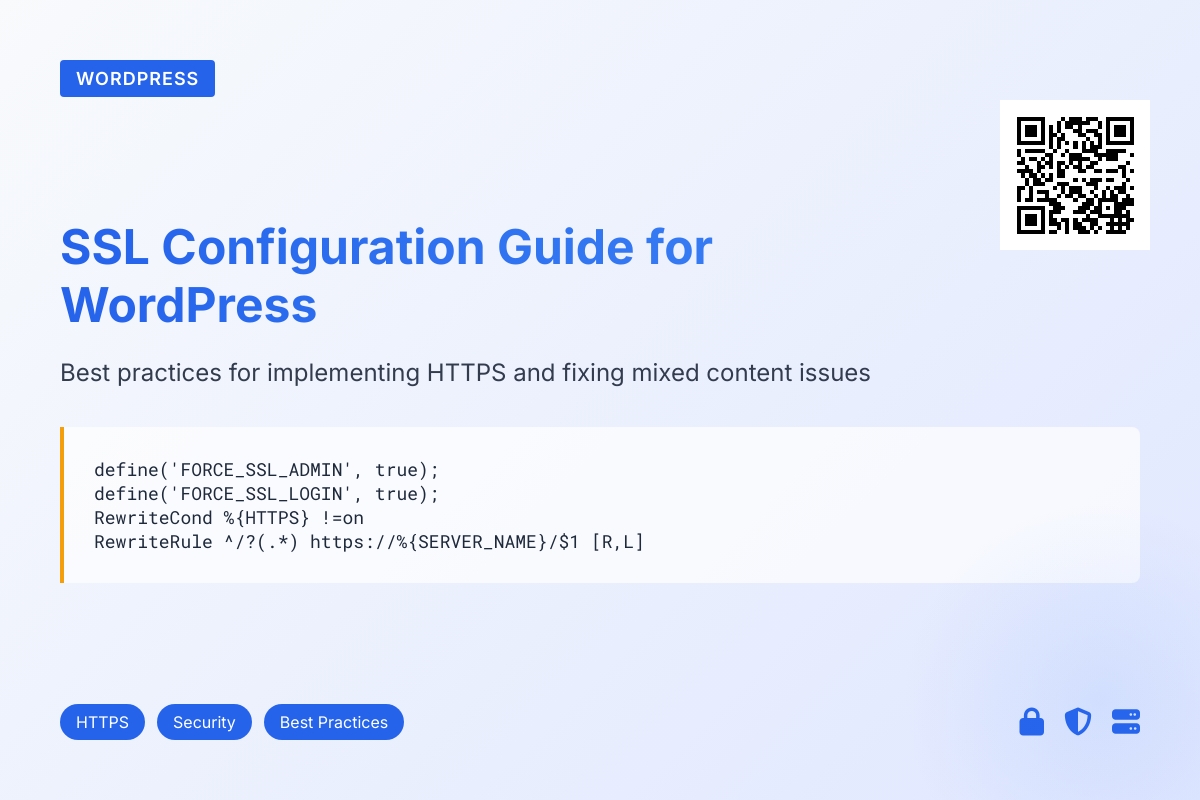 WORDPRESS

SSL Configuration Guide for WordPress

Best practices for implementing HTTPS and fixing mixed content issues

define('FORCE_SSL_ADMIN', true);
define('FORCE_SSL_LOGIN', true);
RewriteCond %{HTTPS} !=on
RewriteRule ^/?(.*) https://%{SERVER_NAME}/$1 [R,L]

HTTPS
Security
Best Practices